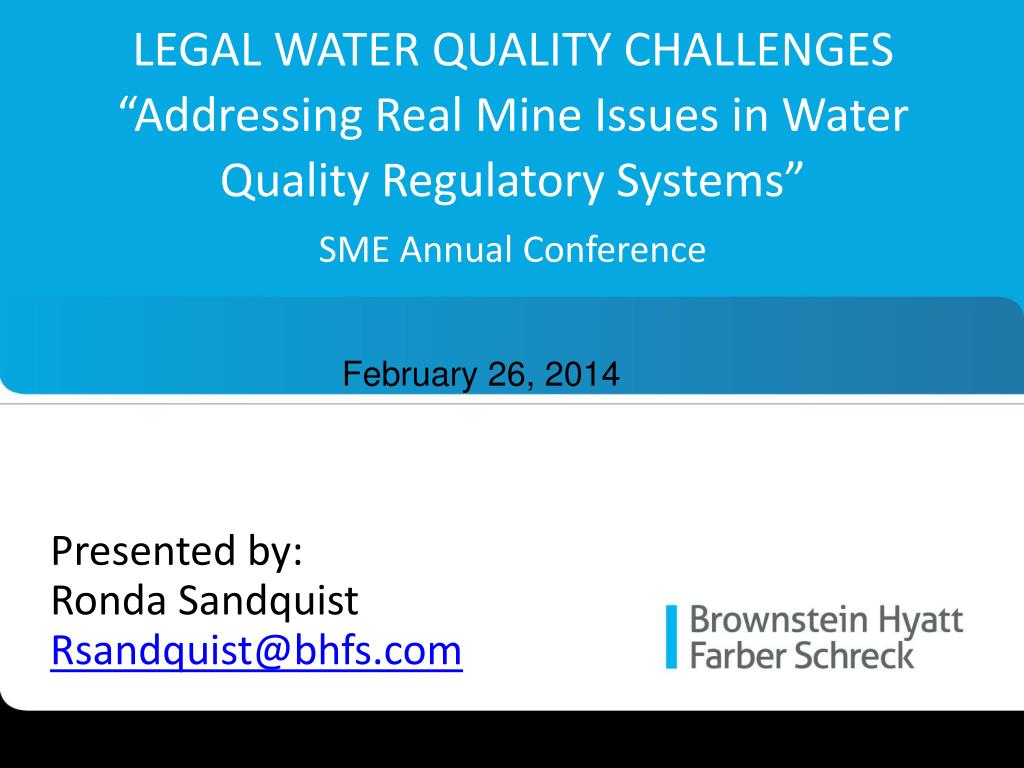 LEGAL WATER QUALITY CHALLENGES
“Addressing Real Mine Issues in Water Quality Regulatory Systems”

SME Annual Conference

February 26, 2014

Presented by:
Ronda Sandquist
Rsandquist@bhfs.com

Brownstein Hyatt
Farber Schreck